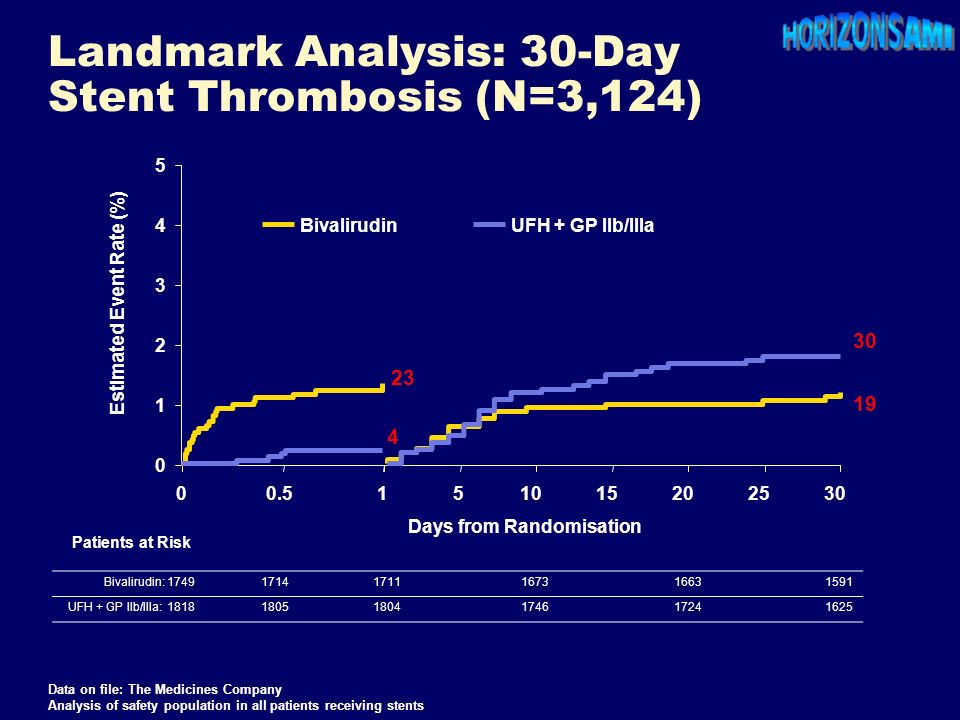 HORIZONSAMI

Landmark Analysis: 30-Day Stent Thrombosis (N=3,124)

Estimated Event Rate (%)

5
4
3
2
1
0

Bivalirudin
UFH + GP IIb/IIIa

23
4
30
19

0 0.5 1 5 10 15 20 25 30

Days from Randomisation

Patients at Risk

| Bivalirudin: 1749 | 1714 | 1711 | 1673 | 1663 | 1591 |
|---|---|---|---|---|---|
| UFH + GP IIb/IIIa: 1818 | 1805 | 1804 | 1746 | 1724 | 1625 |

Data on file: The Medicines Company
Analysis of safety population in all patients receiving stents